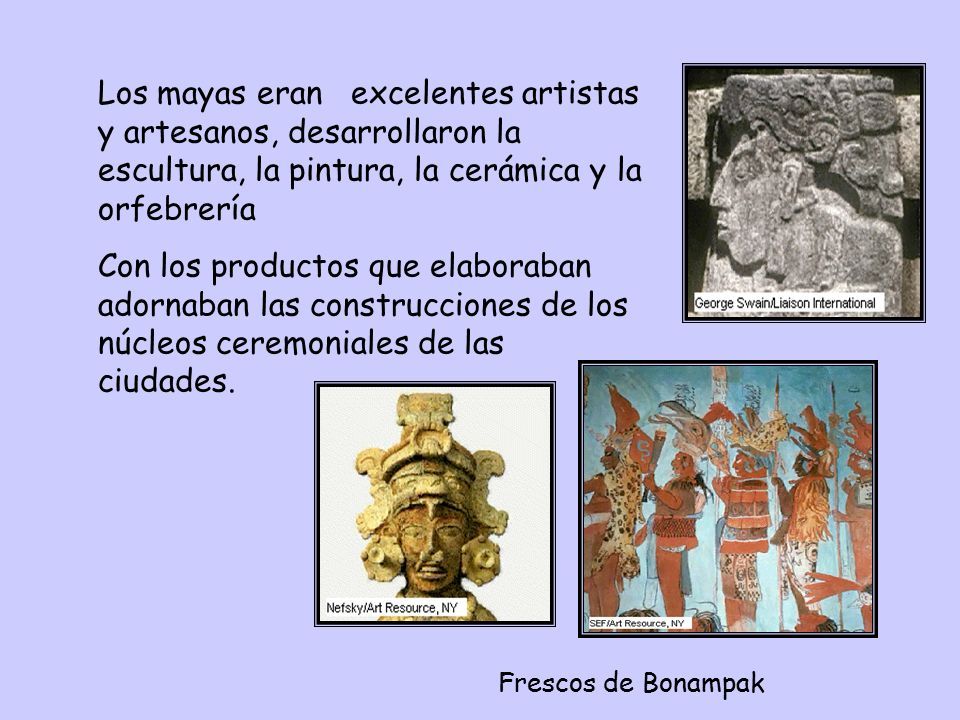 Los mayas eran excelentes artistas y artesanos, desarrollaron la escultura, la pintura, la cerámica y la orfebrería

Con los productos que elaboraban adornaban las construcciones de los núcleos ceremoniales de las ciudades.

George Swain/Liaison International

Nefsky/Art Resource, NY

SEF/Art Resource, NY

Frescos de Bonampak